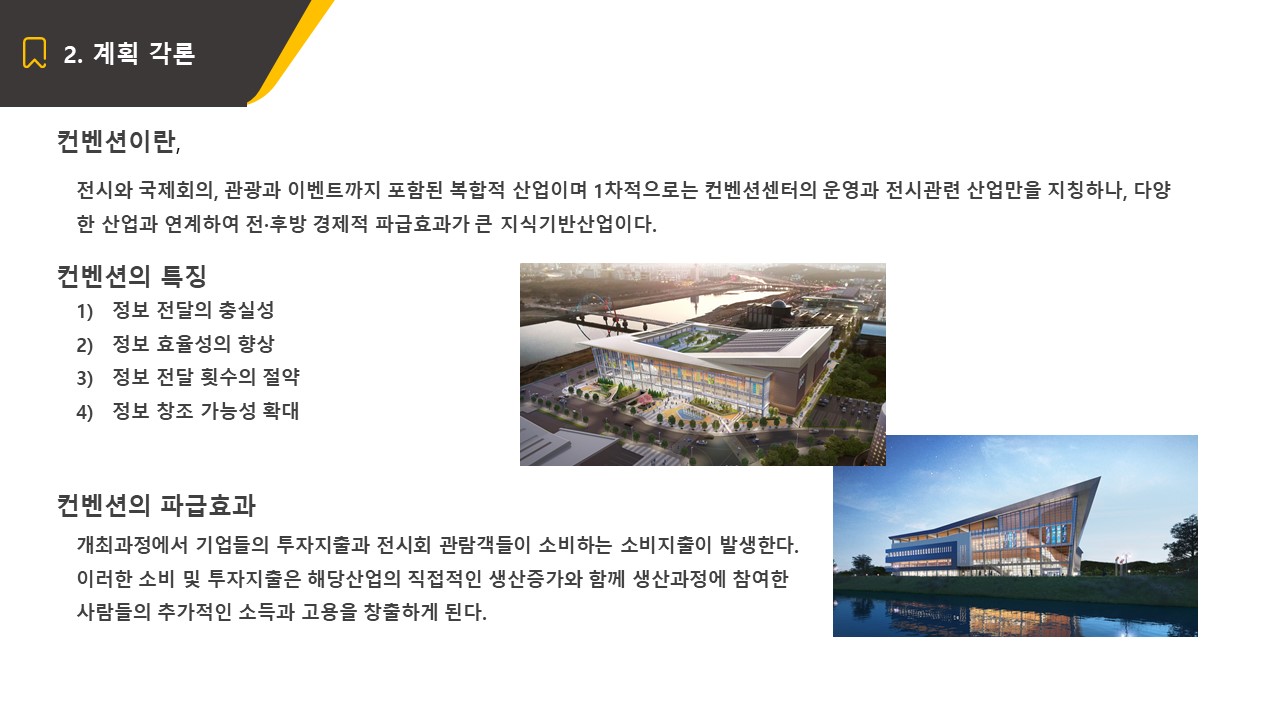 2. 계획 각론

컨벤션이란,

전시와 국제회의, 관광과 이벤트까지 포함된 복합적 산업이며 1차적으로는 컨벤션센터의 운영과 전시관련 산업만을 지칭하나, 다양한 산업과 연계하여 전·후방 경제적 파급효과가 큰 지식기반산업이다.

컨벤션의 특징

1) 정보 전달의 충실성
2) 정보 효율성의 향상
3) 정보 전달 횟수의 절약
4) 정보 창조 가능성 확대

컨벤션의 파급효과

개최과정에서 기업들의 투자지출과 전시회 관람객들이 소비하는 소비지출이 발생한다. 이러한 소비 및 투자지출은 해당산업의 직접적인 생산증가와 함께 생산과정에 참여한 사람들의 추가적인 소득과 고용을 창출하게 된다.